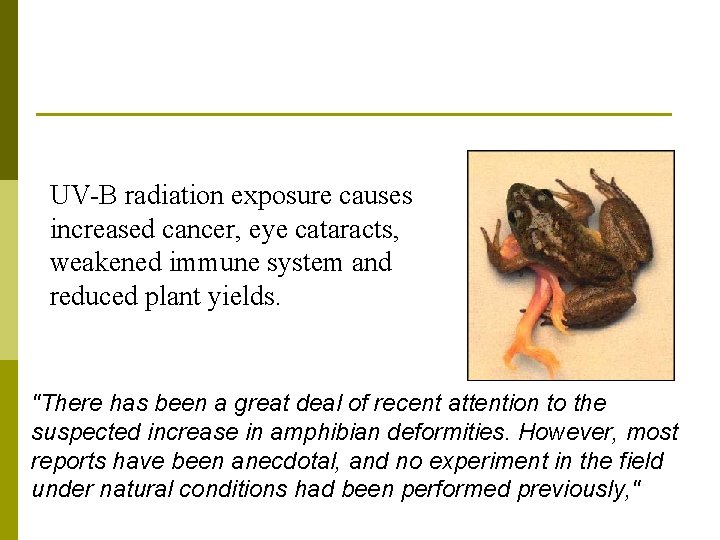 UV-B radiation exposure causes increased cancer, eye cataracts, weakened immune system and reduced plant yields.

"There has been a great deal of recent attention to the suspected increase in amphibian deformities. However, most reports have been anecdotal, and no experiment in the field under natural conditions had been performed previously,"